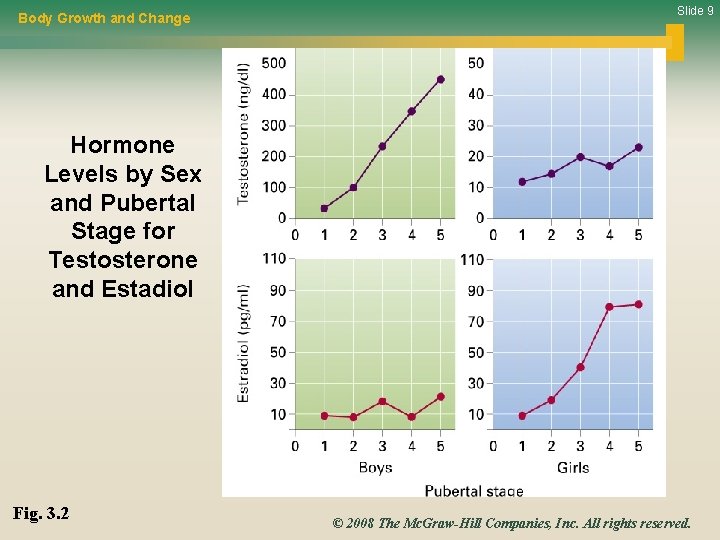 Body Growth and Change

Slide 9

Hormone Levels by Sex and Pubertal Stage for Testosterone and Estadiol

Testosterone (ng/dl)

500
400
300
200
100
0
0 1 2 3 4 5

50
40
30
20
10
0
0 1 2 3 4 5

Estradiol (pg/ml)

110
90
70
50
30
10
0 1 2 3 4 5
Boys

110
90
70
50
30
10
0 1 2 3 4 5
Girls

Pubertal stage

Fig. 3.2

© 2008 The McGraw-Hill Companies, Inc. All rights reserved.